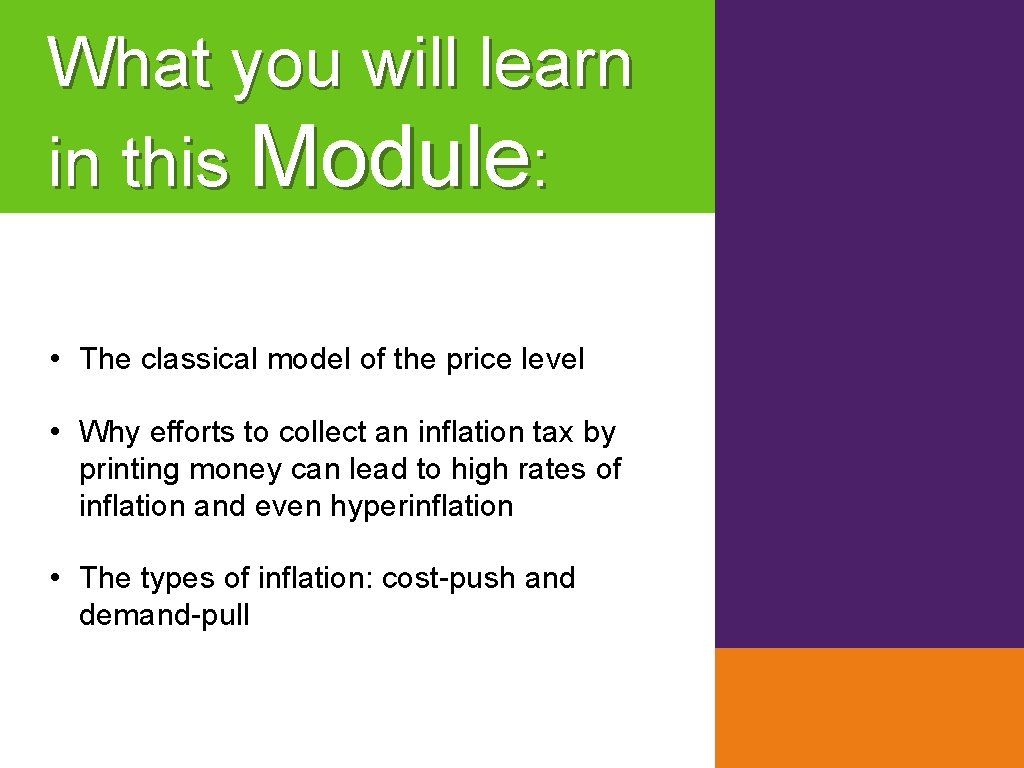 What you will learn in this Module:

• The classical model of the price level

• Why efforts to collect an inflation tax by printing money can lead to high rates of inflation and even hyperinflation

• The types of inflation: cost-push and demand-pull